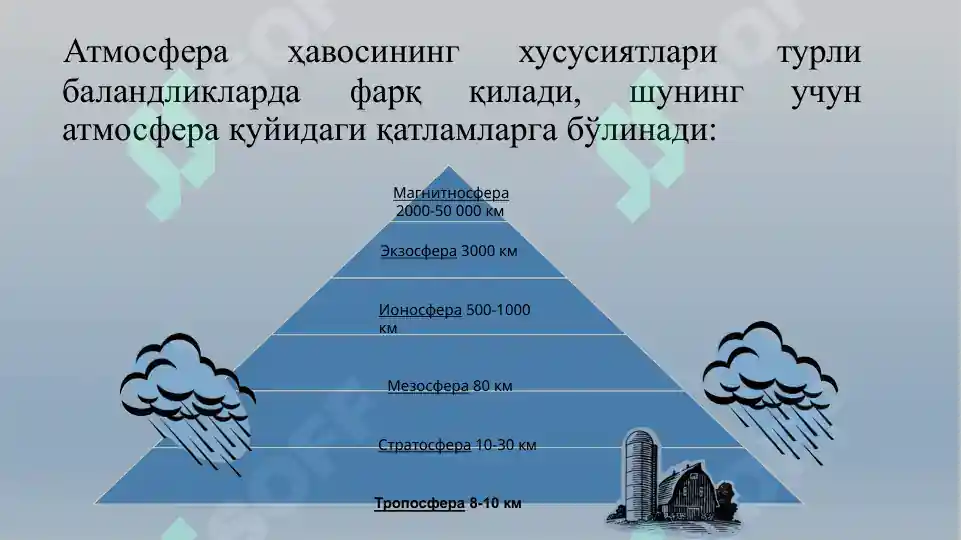 Атмосфера ҳавосининг хусусиятлари турли баландликларда фарқ қилади, шунинг учун атмосфера қуйидаги қатламларга бўлинади:

Магнитносфера 2000-50 000 км

Экзосфера 3000 км

Ионосфера 500-1000 км

Мезосфера 80 км

Стратосфера 10-30 км

Тропосфера 8-10 км